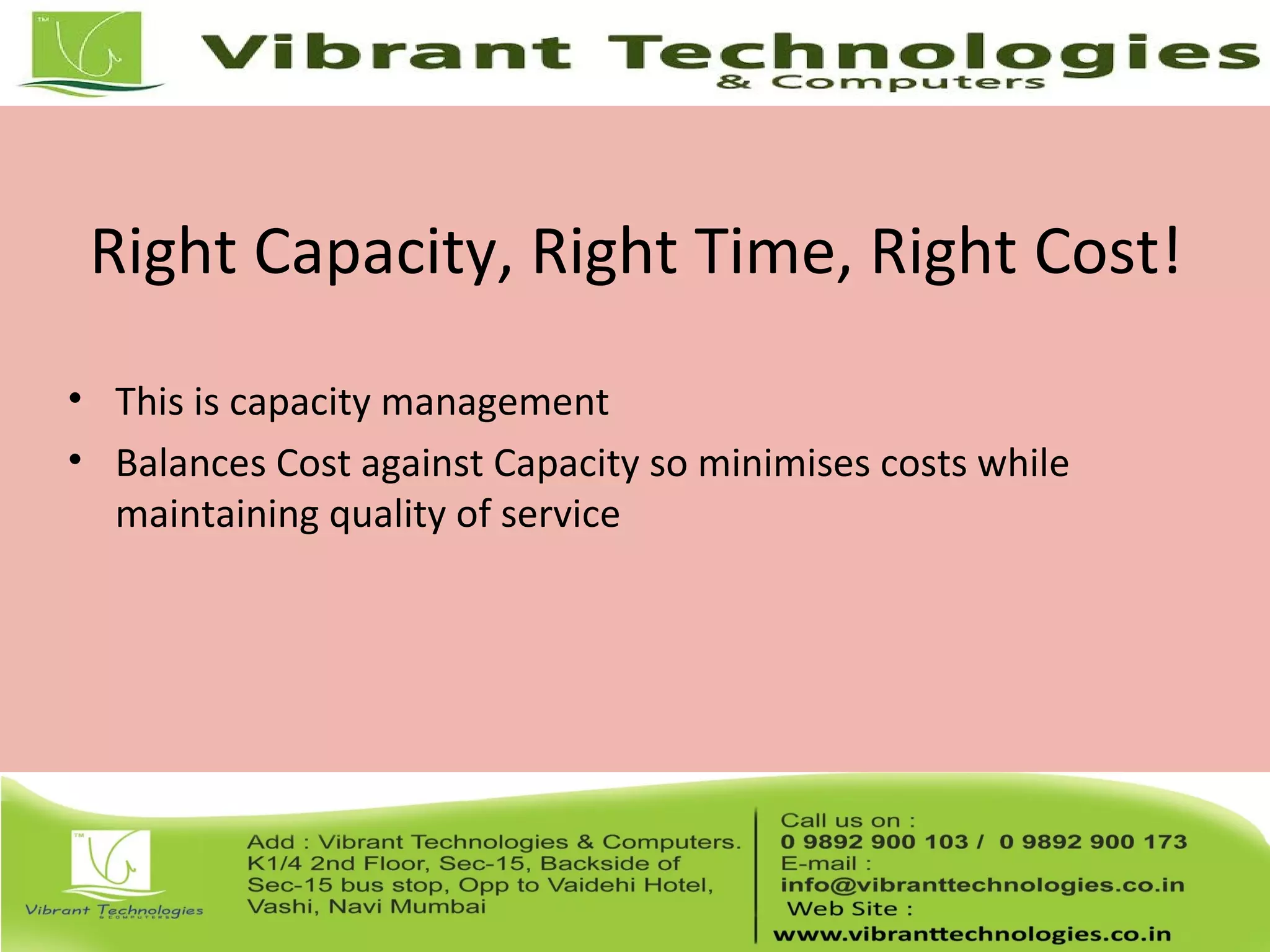 TM

Vibrant Technologies
& Computers

Right Capacity, Right Time, Right Cost!

• This is capacity management
• Balances Cost against Capacity so minimises costs while maintaining quality of service

TM

Vibrant Technologies
& COMPUTERS

Add : Vibrant Technologies & Computers. K1/4 2nd Floor, Sec-15, Backside of Sec-15 bus stop, Opp to Vaidehi Hotel, Vashi, Navi Mumbai

Call us on :
0 9892 900 103 / 0 9892 900 173
E-mail :
info@vibranttechnologies.co.in
Web Site :
www.vibranttechnologies.co.in